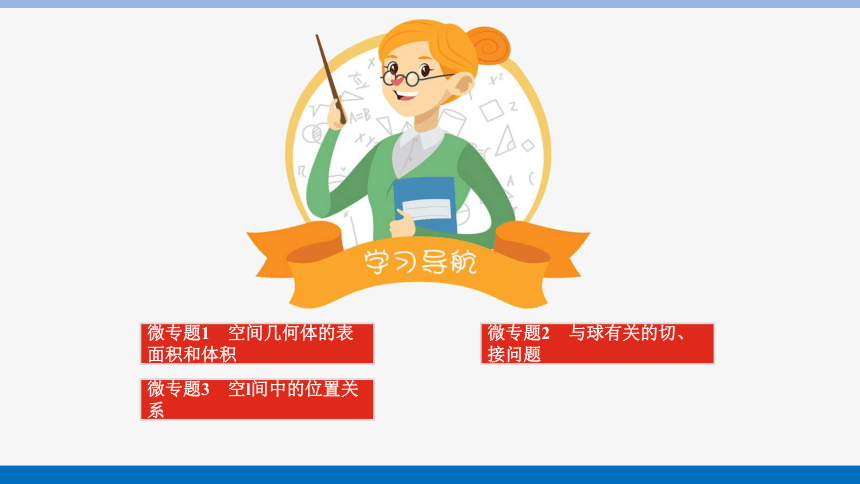 学习导航

微专题1　空间几何体的表面积和体积

微专题2　与球有关的切、接问题

微专题3　空l间中的位置关系